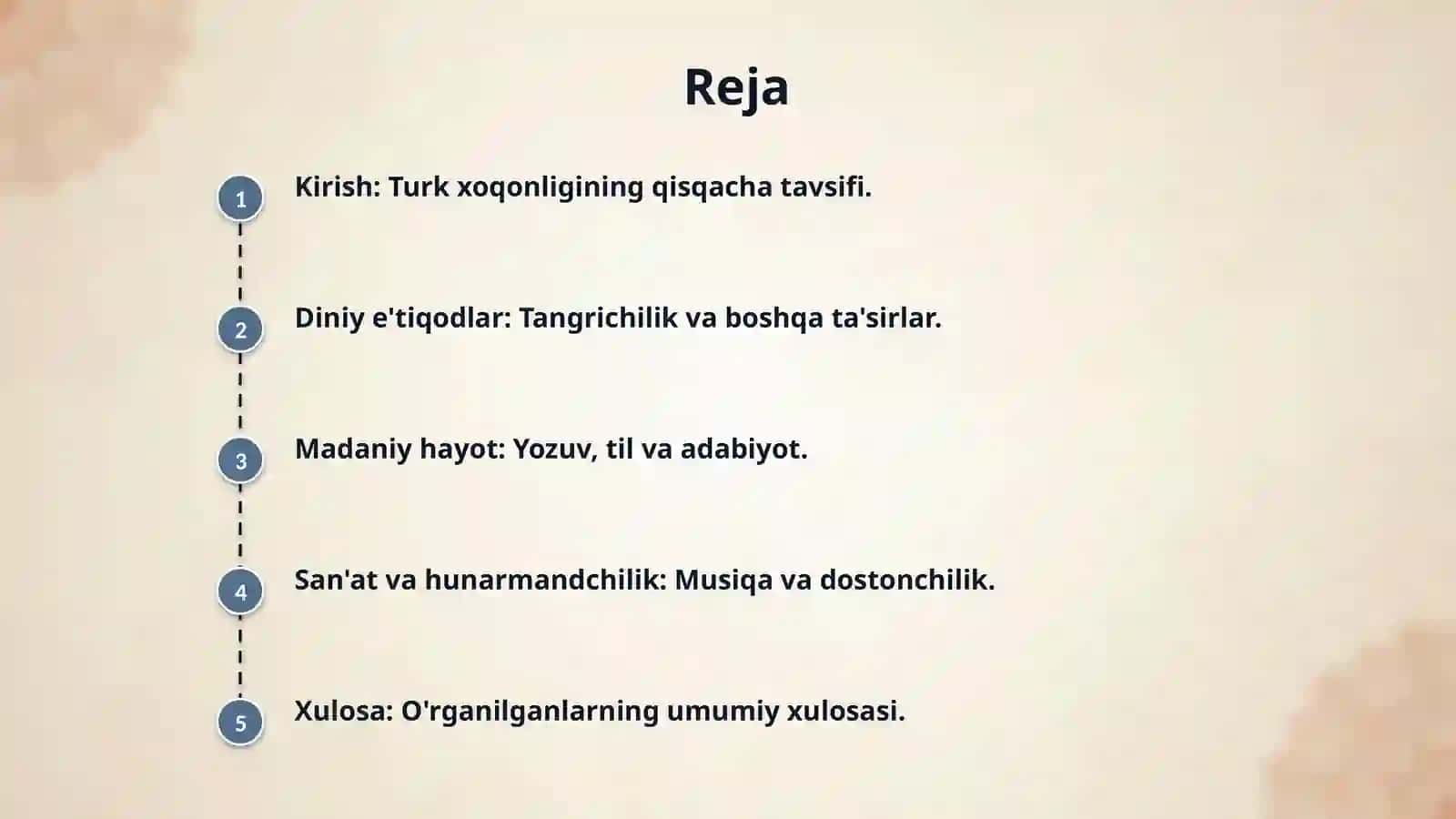 Reja

1 Kirish: Turk xoqonligining qisqacha tavsifi.

2 Diniy e'tiqodlar: Tangrichilik va boshqa ta'sirlar.

3 Madaniy hayot: Yozuv, til va adabiyot.

4 San'at va hunarmandchilik: Musiqa va dostonchilik.

5 Xulosa: O'rganilganlarning umumiy xulosasi.